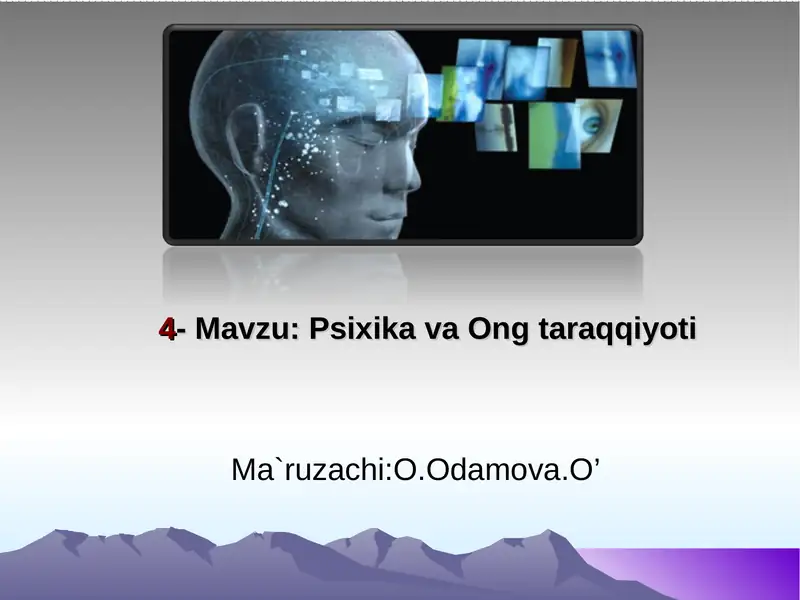 4- Mavzu: Psixika va Ong taraqqiyoti

Ma`ruzachi:O.Odamova.O’